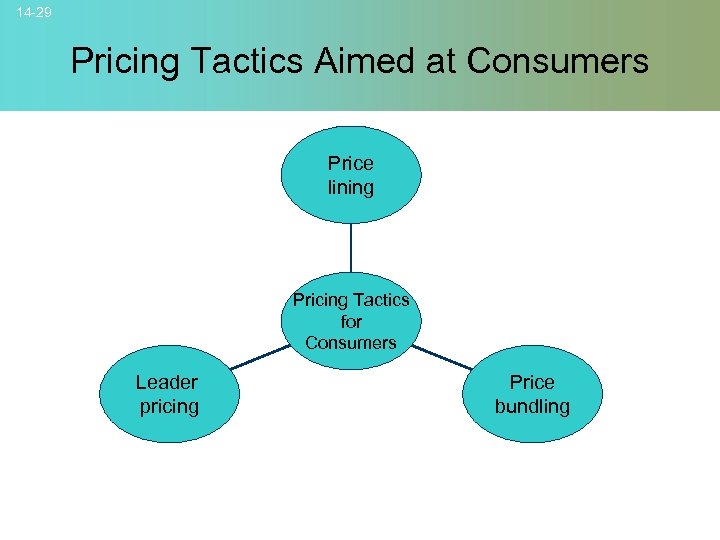 14-29

Pricing Tactics Aimed at Consumers

Price lining

Pricing Tactics for Consumers

Leader pricing

Price bundling